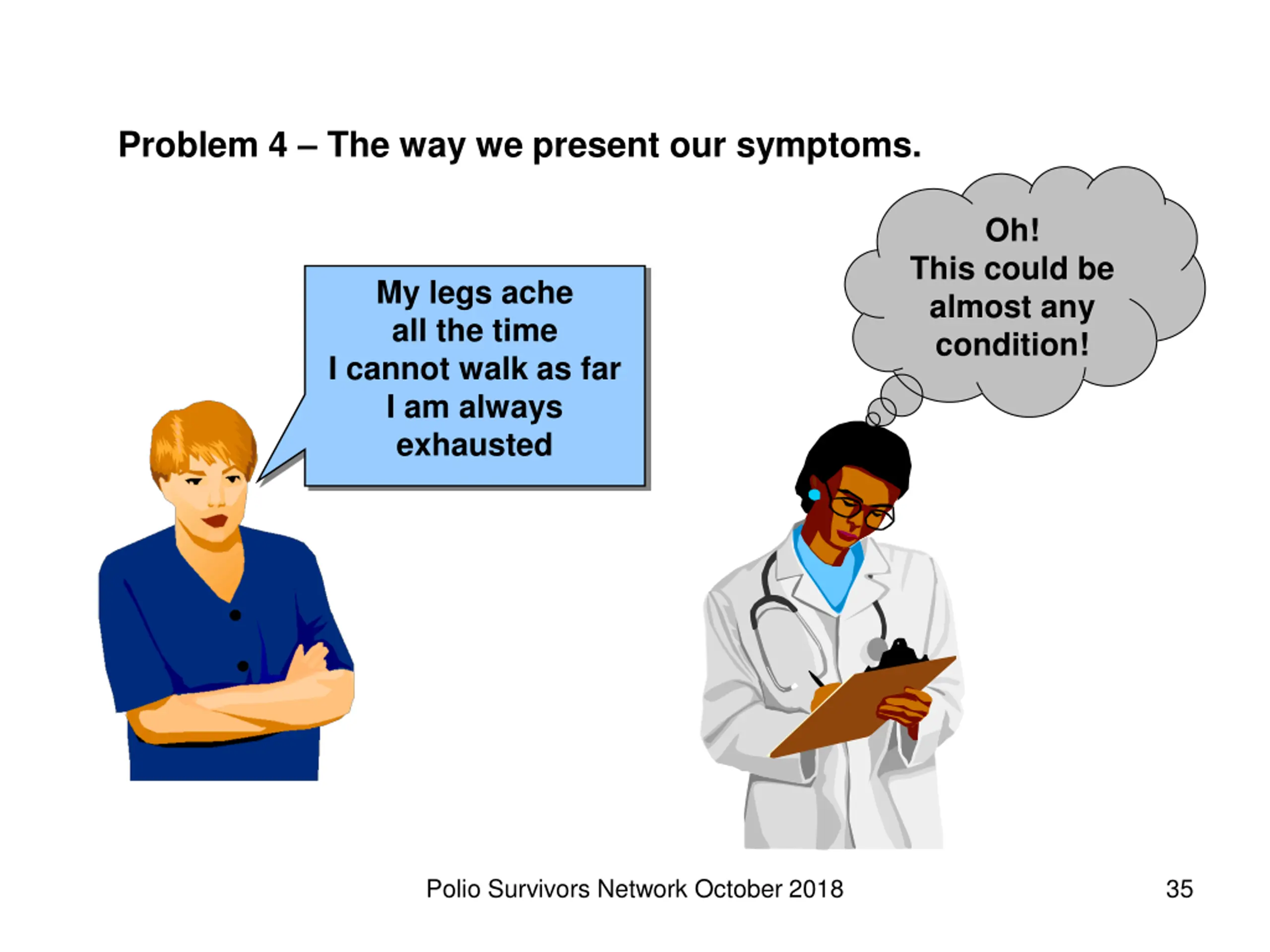 Problem 4 – The way we present our symptoms.

My legs ache
all the time
I cannot walk as far
I am always
exhausted

Oh!
This could be
almost any
condition!

Polio Survivors Network October 2018

35